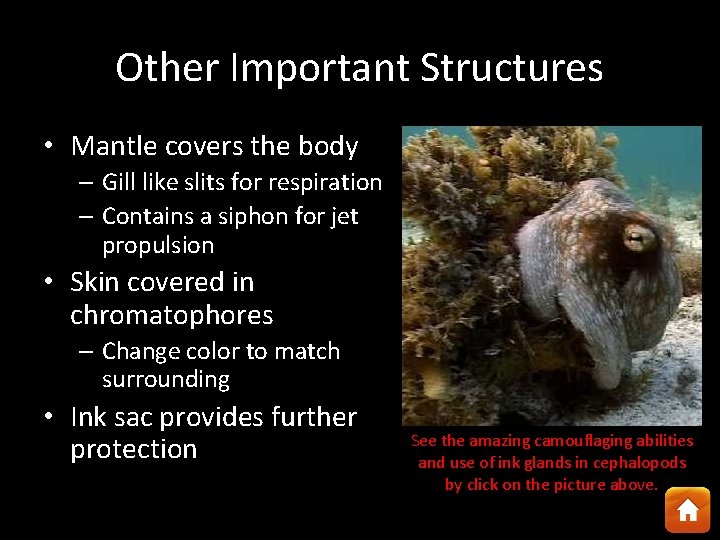 Other Important Structures

• Mantle covers the body
– Gill like slits for respiration
– Contains a siphon for jet propulsion
• Skin covered in chromatophores
– Change color to match surrounding
• Ink sac provides further protection

See the amazing camouflaging abilities and use of ink glands in cephalopods by click on the picture above.